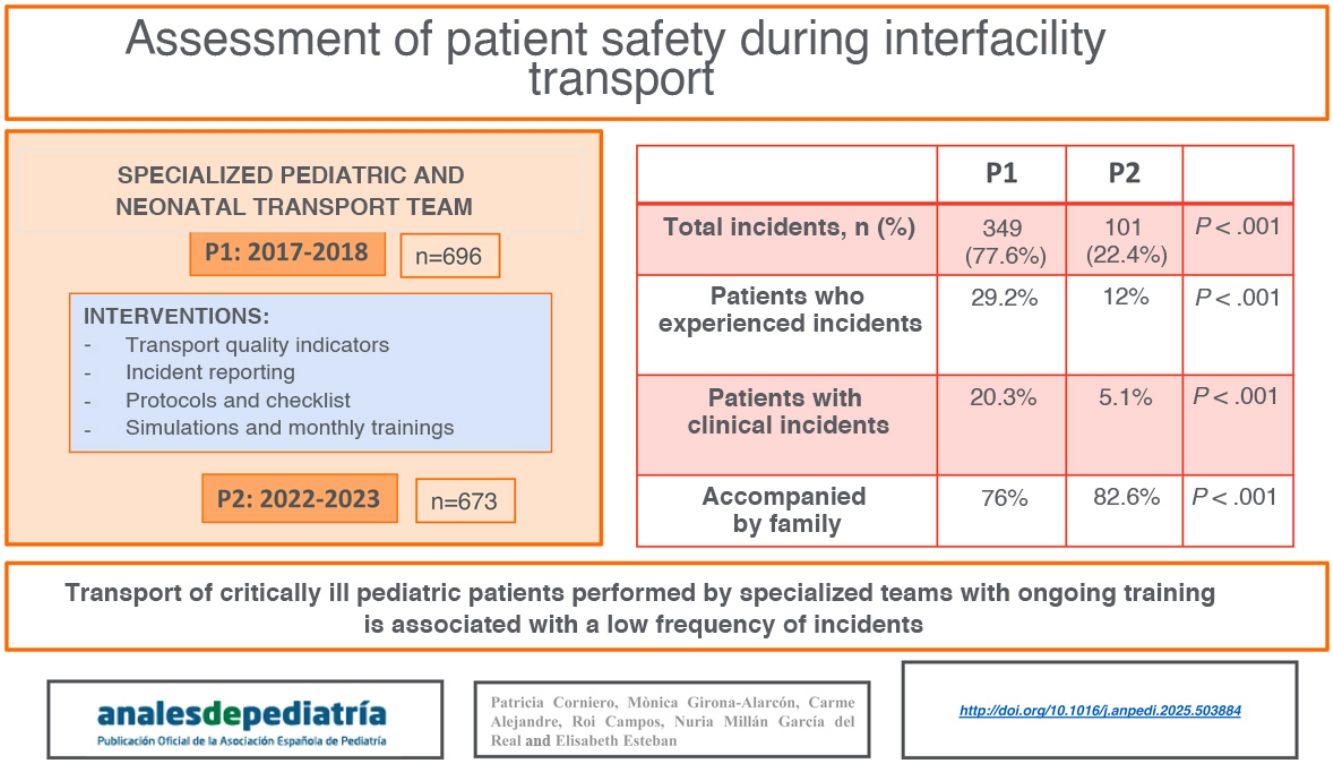 Assessment of patient safety during interfacility transport

SPECIALIZED PEDIATRIC AND NEONATAL TRANSPORT TEAM

P1: 2017-2018

n=696

INTERVENTIONS:
- Transport quality indicators
- Incident reporting
- Protocols and checklist
- Simulations and monthly trainings

P2: 2022-2023

n=673

| | P1 | P2 | |
|---|---|---|---|
| Total incidents, n (%) | 349 (77.6%) | 101 (22.4%) | $P < .001$ |
| Patients who experienced incidents | 29.2% | 12% | $P < .001$ |
| Patients with clinical incidents | 20.3% | 5.1% | $P < .001$ |
| Accompanied by family | 76% | 82.6% | $P < .001$ |

Transport of critically ill pediatric patients performed by specialized teams with ongoing training is associated with a low frequency of incidents

analesdepediatría
Publicación Oficial de la Asociación Española de Pediatría

Patricia Corniero, Mònica Girona-Alarcón, Carme Alejandre, Roi Campos, Nuria Millán García del Real and Elisabeth Esteban

http://doi.org/10.1016/j.anpedi.2025.503884